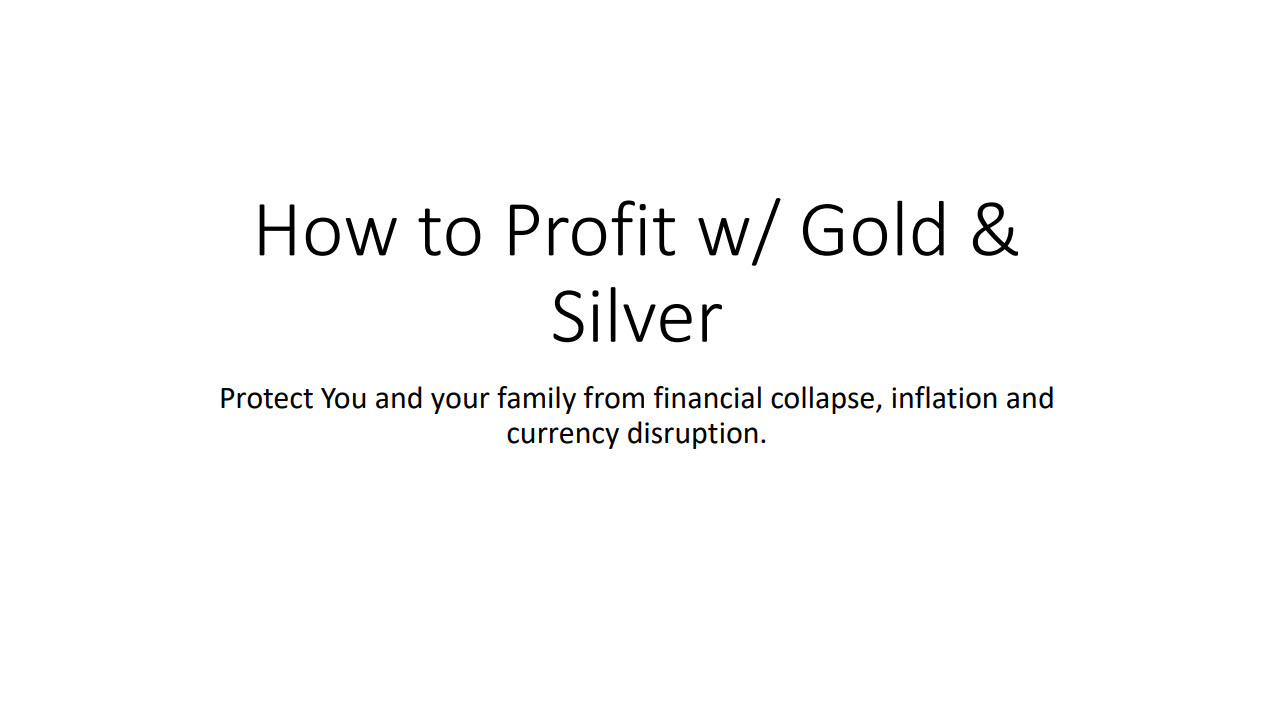 How to Profit w/ Gold & Silver

Protect You and your family from financial collapse, inflation and currency disruption.